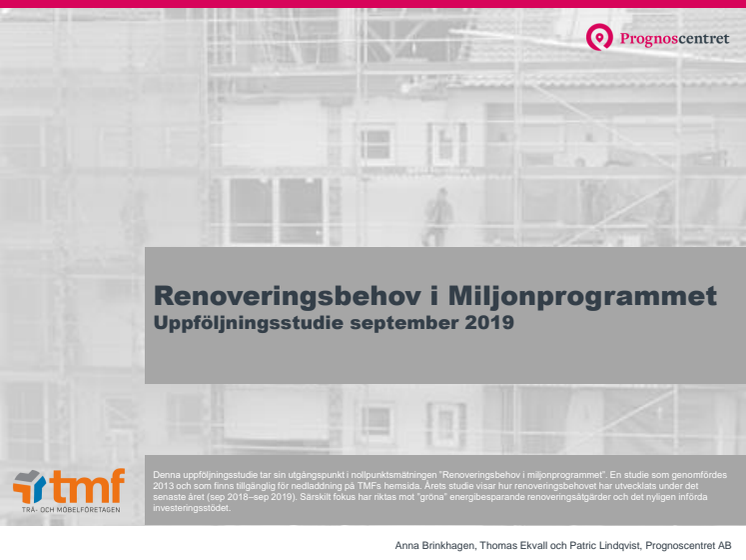 Prognoscentret

Renoveringsbehov i Miljonprogrammet
Uppföljningsstudie september 2019

tmf
TRÄ- OCH MÖBELFÖRETAGEN

Denna uppföljningsstudie tar sin utgångspunkt i nollpunktsmätningen "Renoveringsbehov i miljonprogrammet". En studie som genomfördes 2013 och som finns tillgänglig för nedladdning på TMFs hemsida. Årets studie visar hur renoveringsbehovet har utvecklats under det senaste året (sep 2018–sep 2019). Särskilt fokus har riktas mot "gröna" energibesparande renoveringsåtgärder och det nyligen införda investeringsstödet.

Anna Brinkhagen, Thomas Ekvall och Patric Lindqvist, Prognoscentret AB